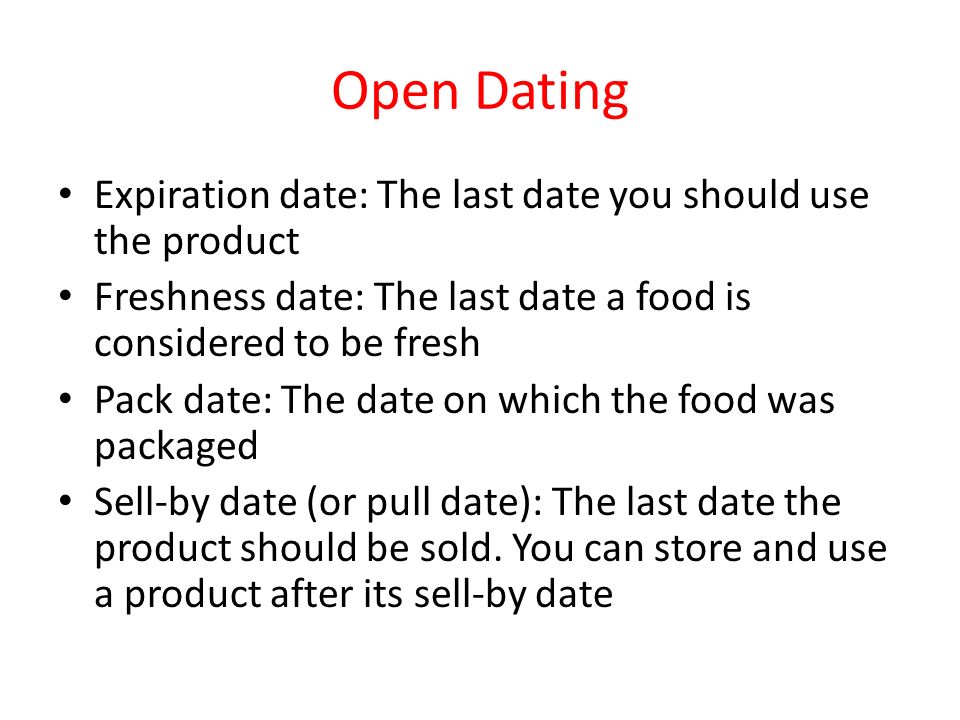 Open Dating

• Expiration date: The last date you should use the product
• Freshness date: The last date a food is considered to be fresh
• Pack date: The date on which the food was packaged
• Sell-by date (or pull date): The last date the product should be sold. You can store and use a product after its sell-by date